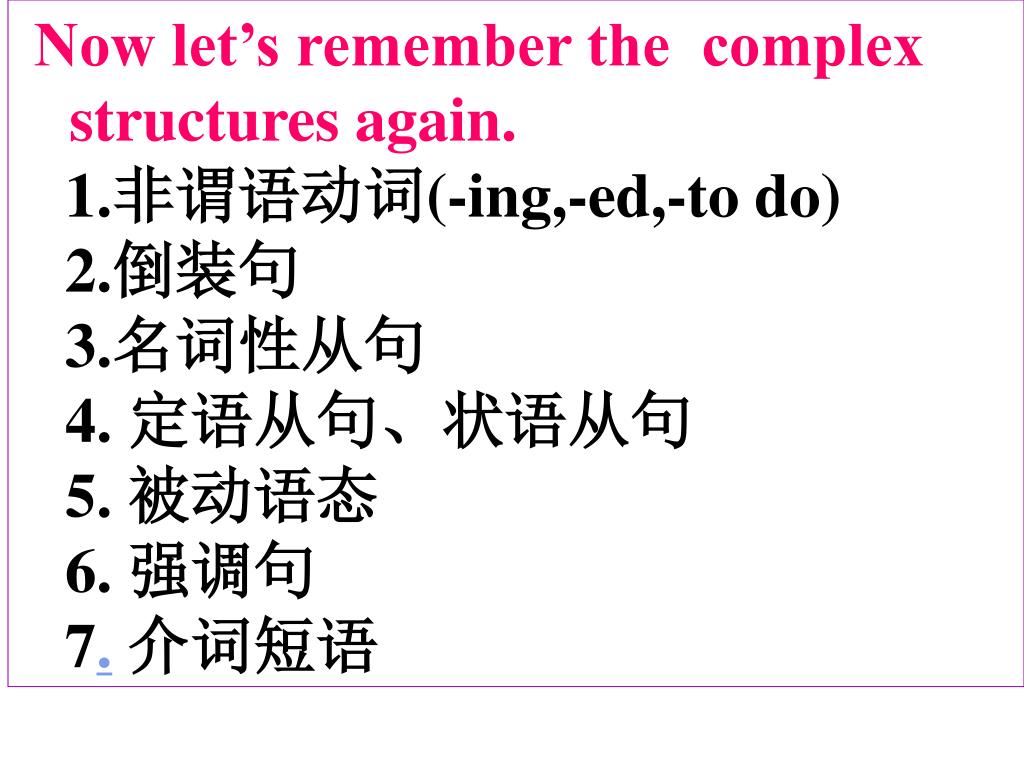 Now let’s remember the complex structures again.

1.非谓语动词(-ing,-ed,-to do)
2.倒装句
3.名词性从句
4. 定语从句、状语从句
5. 被动语态
6. 强调句
7. 介词短语